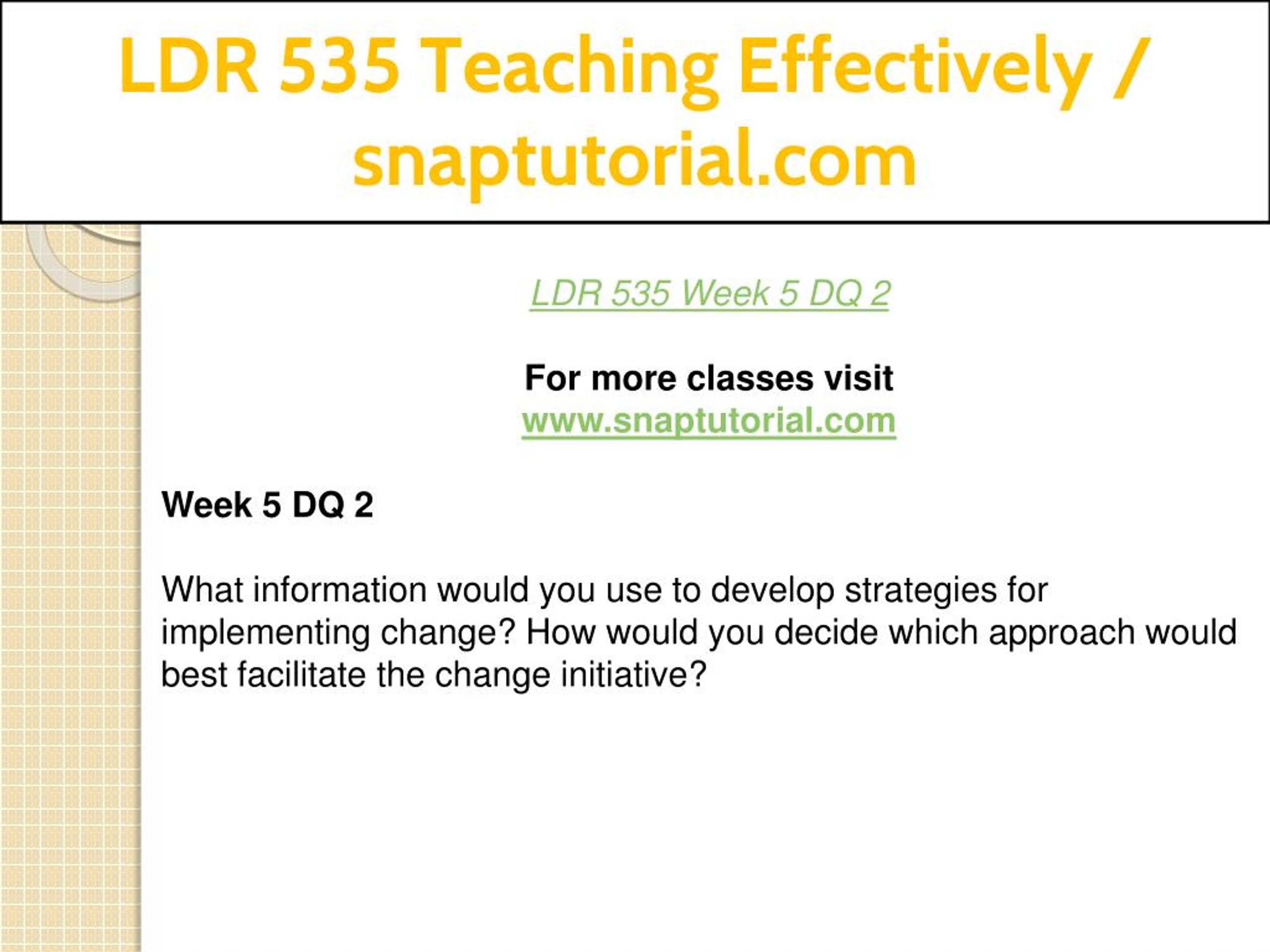 LDR 535 Teaching Effectively / snaptutorial.com

LDR 535 Week 5 DQ 2

For more classes visit
www.snaptutorial.com

Week 5 DQ 2

What information would you use to develop strategies for implementing change? How would you decide which approach would best facilitate the change initiative?